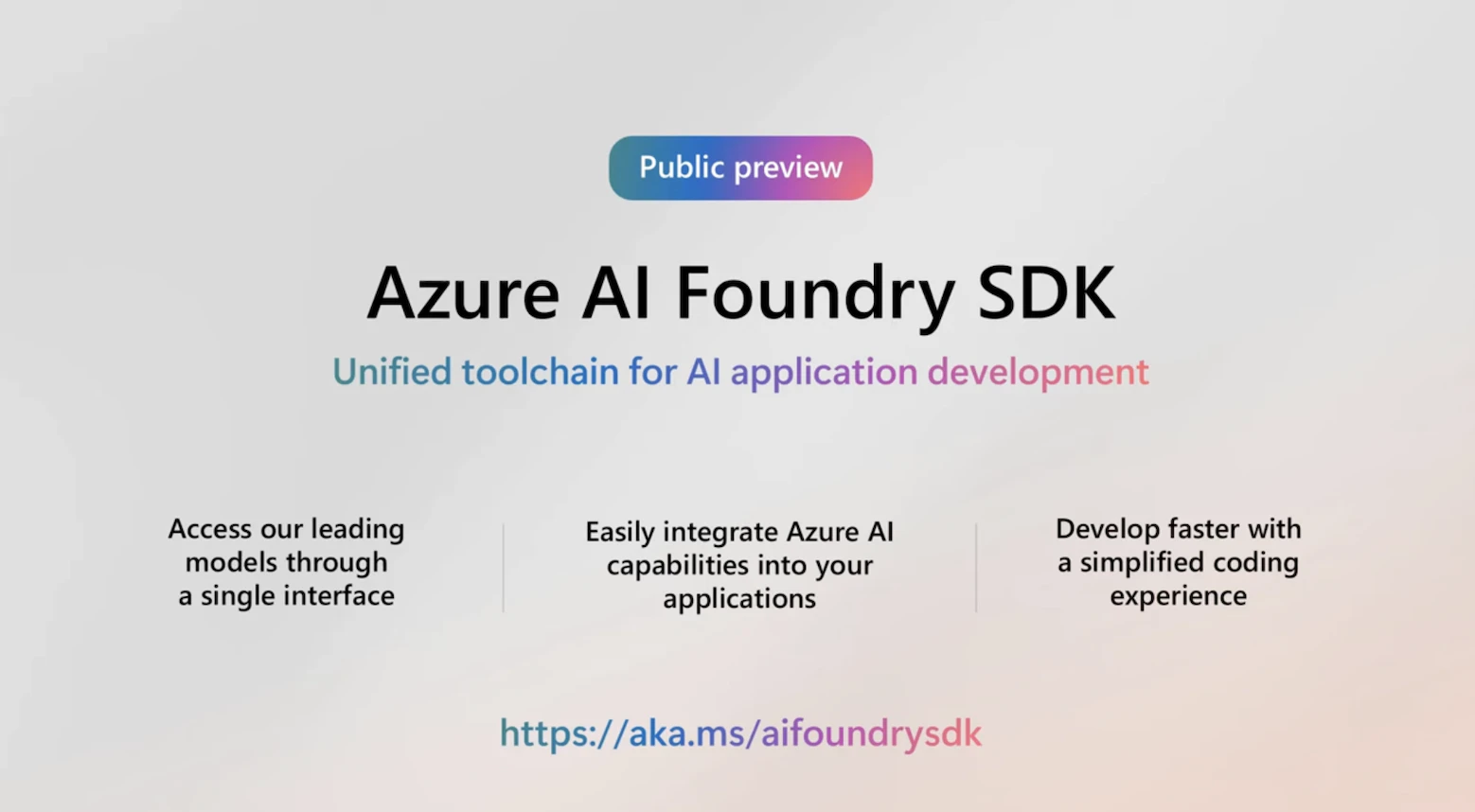 Public preview

Azure AI Foundry SDK

Unified toolchain for AI application development

Access our leading models through a single interface

Easily integrate Azure AI capabilities into your applications

Develop faster with a simplified coding experience

https://aka.ms/aifoundrysdk